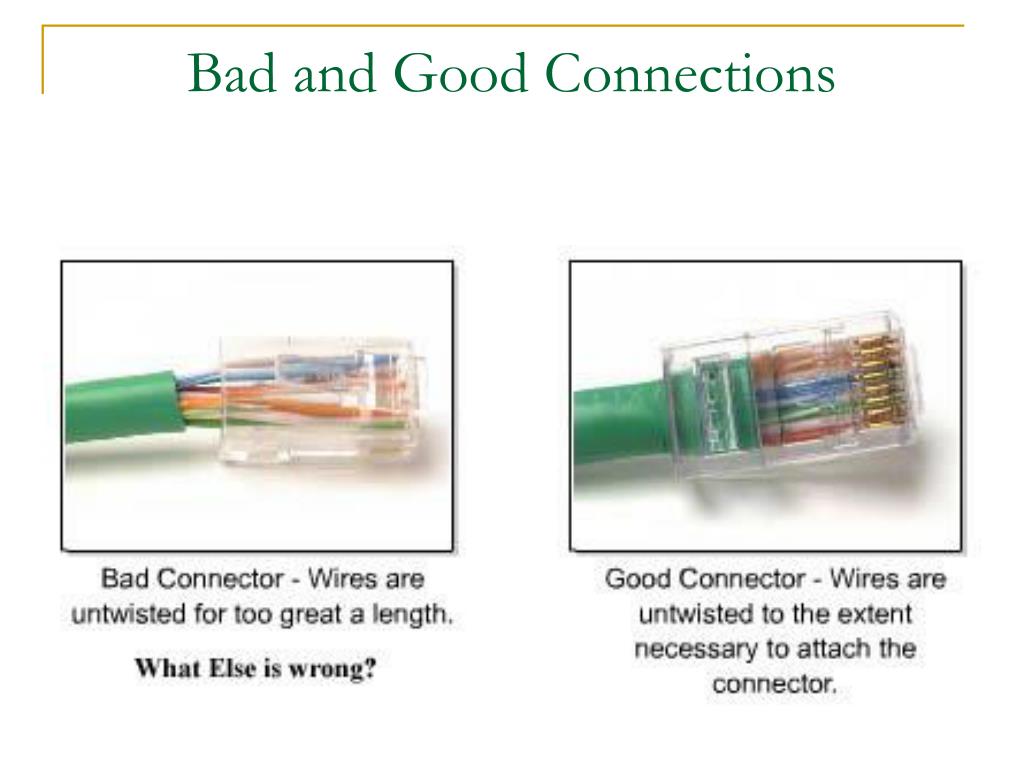 Bad and Good Connections

Bad Connector - Wires are untwisted for too great a length.

What Else is wrong?

Good Connector - Wires are untwisted to the extent necessary to attach the connector.